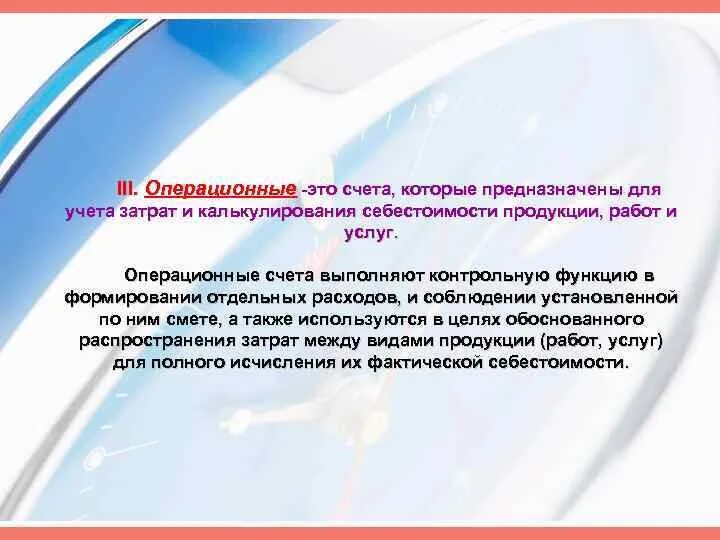 III. Операционные -это счета, которые предназначены для учета затрат и калькулирования себестоимости продукции, работ и услуг.

Операционные счета выполняют контрольную функцию в формировании отдельных расходов, и соблюдении установленной по ним смете, а также используются в целях обоснованного распространения затрат между видами продукции (работ, услуг) для полного исчисления их фактической себестоимости.